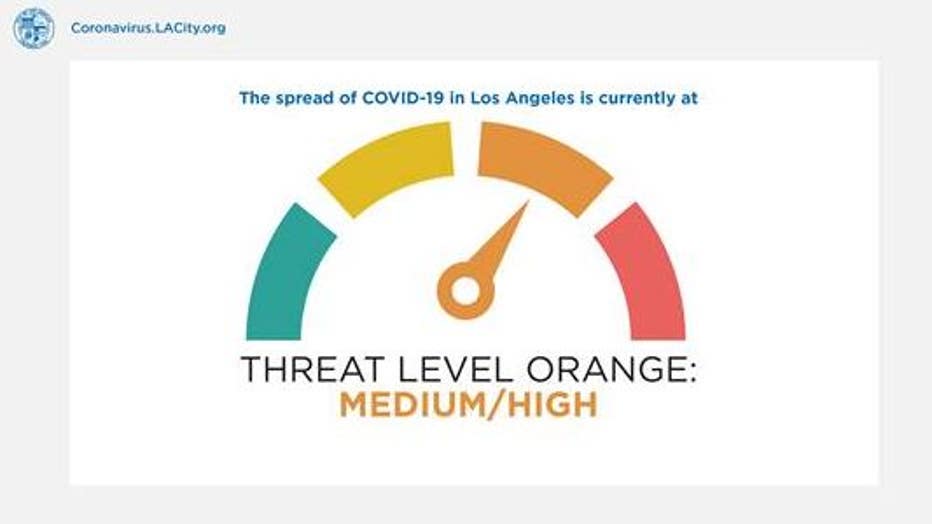 Coronavirus.LACity.org

The spread of COVID-19 in Los Angeles is currently at

THREAT LEVEL ORANGE:
MEDIUM/HIGH